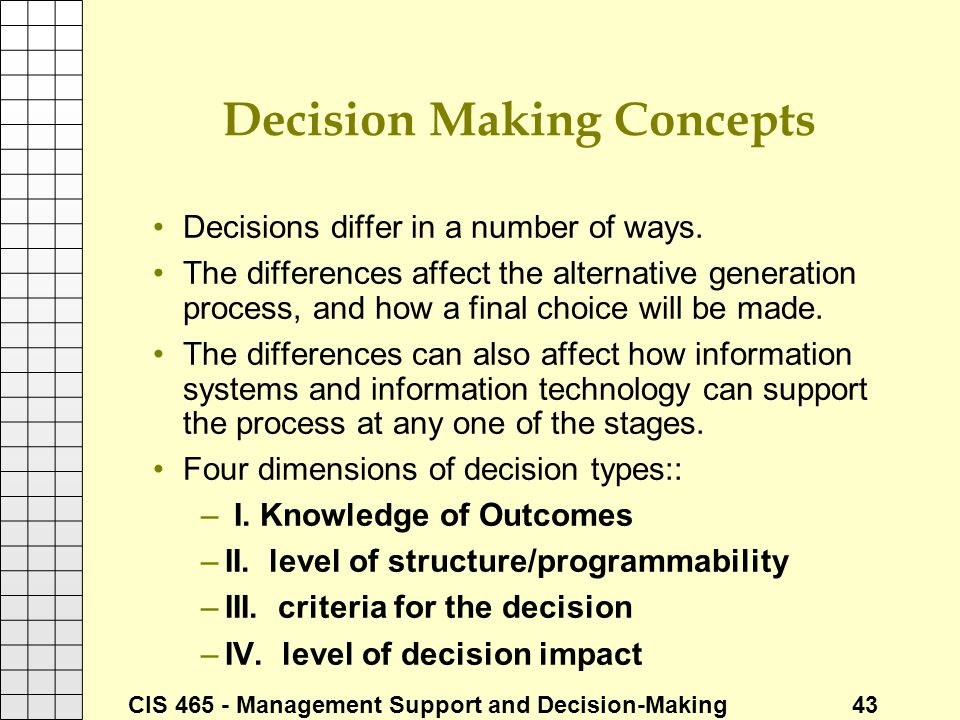 Decision Making Concepts

• Decisions differ in a number of ways.
• The differences affect the alternative generation process, and how a final choice will be made.
• The differences can also affect how information systems and information technology can support the process at any one of the stages.
• Four dimensions of decision types::
– I. Knowledge of Outcomes
– II. level of structure/programmability
– III. criteria for the decision
– IV. level of decision impact

CIS 465 - Management Support and Decision-Making 43